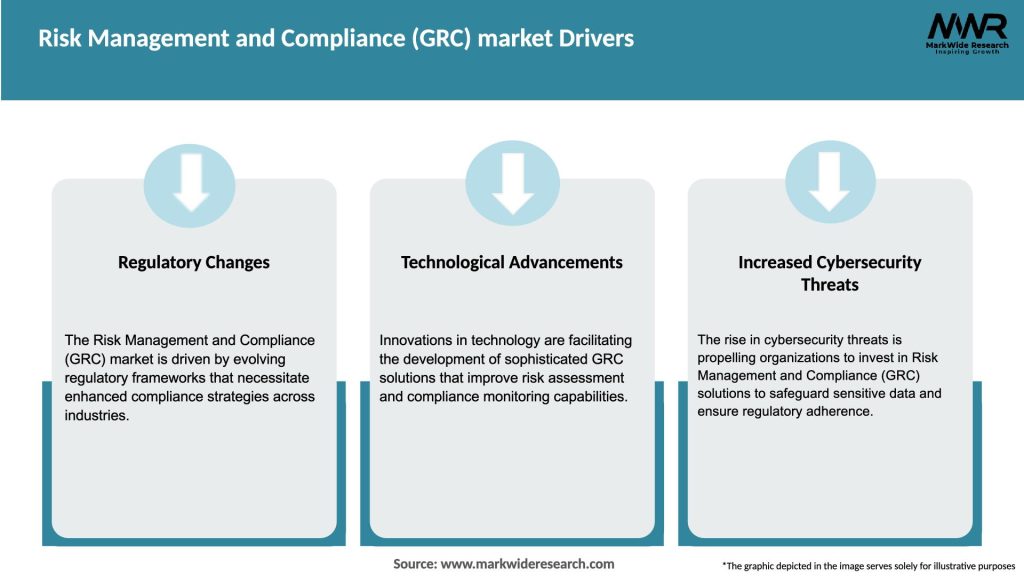 Risk Management and Compliance (GRC) market Drivers

MWR
MarkWide Research
Inspiring Growth

Regulatory Changes

The Risk Management and Compliance (GRC) market is driven by evolving regulatory frameworks that necessitate enhanced compliance strategies across industries.

Technological Advancements

Innovations in technology are facilitating the development of sophisticated GRC solutions that improve risk assessment and compliance monitoring capabilities.

Increased Cybersecurity Threats

The rise in cybersecurity threats is propelling organizations to invest in Risk Management and Compliance (GRC) solutions to safeguard sensitive data and ensure regulatory adherence.

Source: www.markwideresearch.com

*The graphic depicted in the image serves solely for illustrative purposes